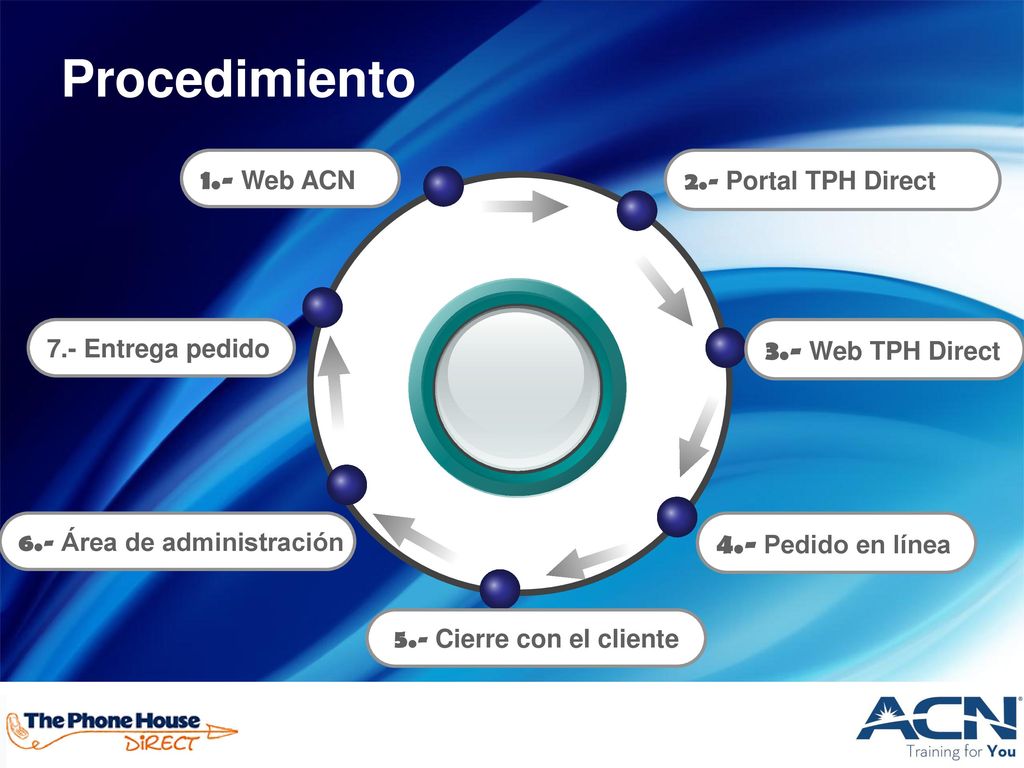 Procedimiento

1.- Web ACN

2.- Portal TPH Direct

3.- Web TPH Direct

4.- Pedido en línea

5.- Cierre con el cliente

6.- Área de administración

7.- Entrega pedido

The Phone House DIRECT

ACN Training for You